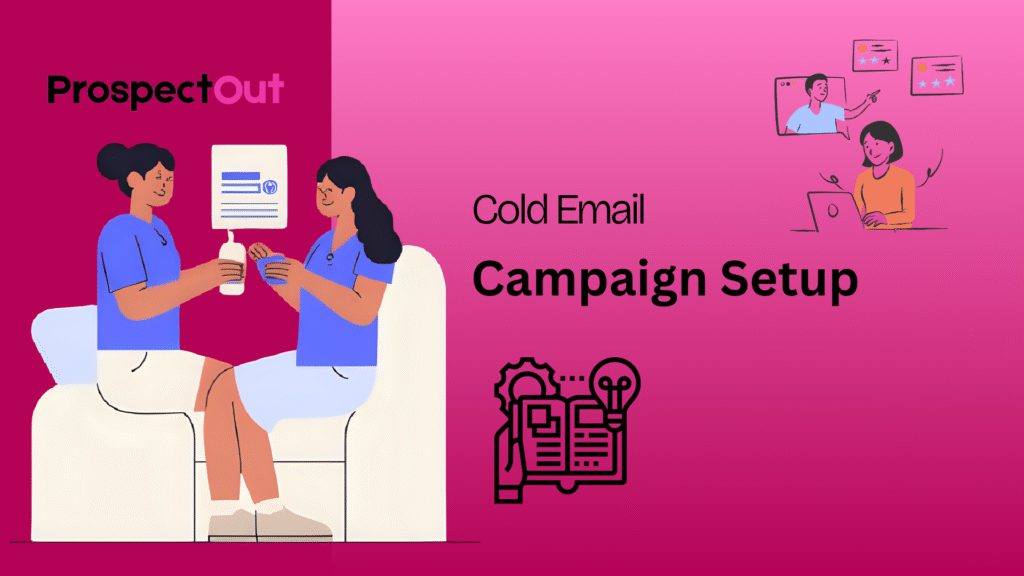 ProspectOut

Cold Email

Campaign Setup